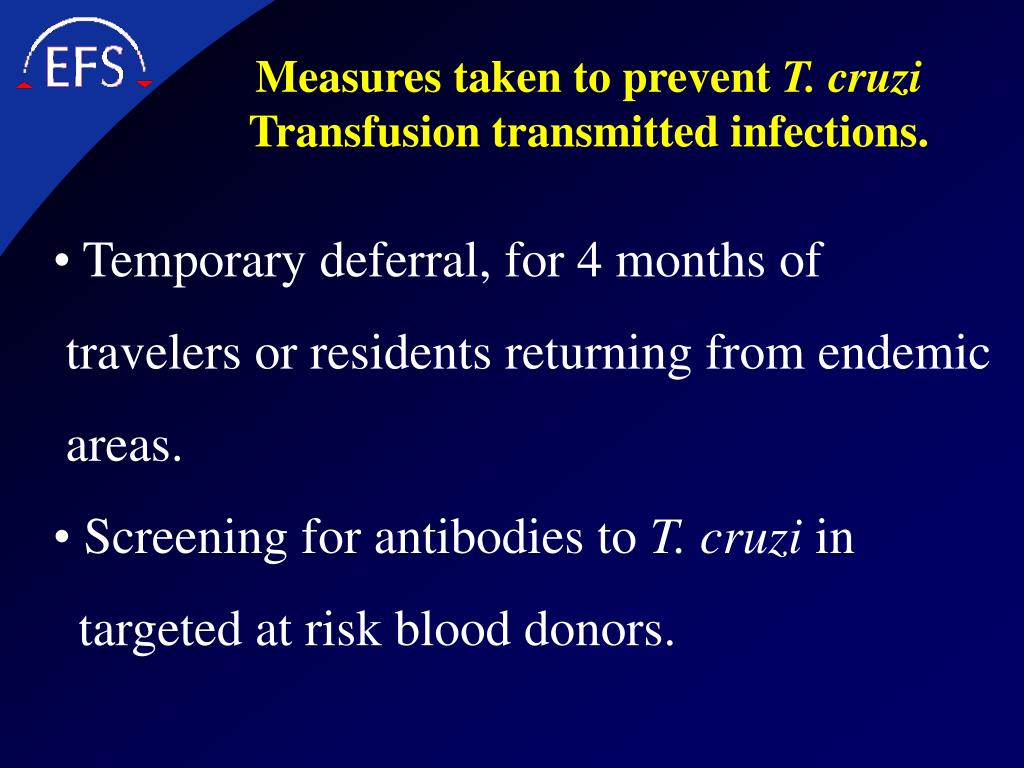 EFS

Measures taken to prevent T. cruzi Transfusion transmitted infections.

• Temporary deferral, for 4 months of travelers or residents returning from endemic areas.

• Screening for antibodies to T. cruzi in targeted at risk blood donors.